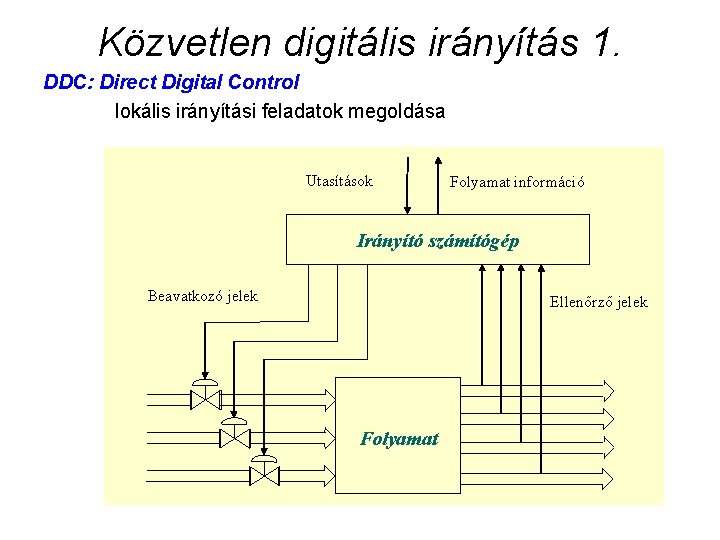 Közvetlen digitális irányítás 1.

DDC: Direct Digital Control

lokális irányítási feladatok megoldása

Utasítások

Folyamat információ

Irányító számítógép

Beavatkozó jelek

Ellenőrző jelek

Folyamat